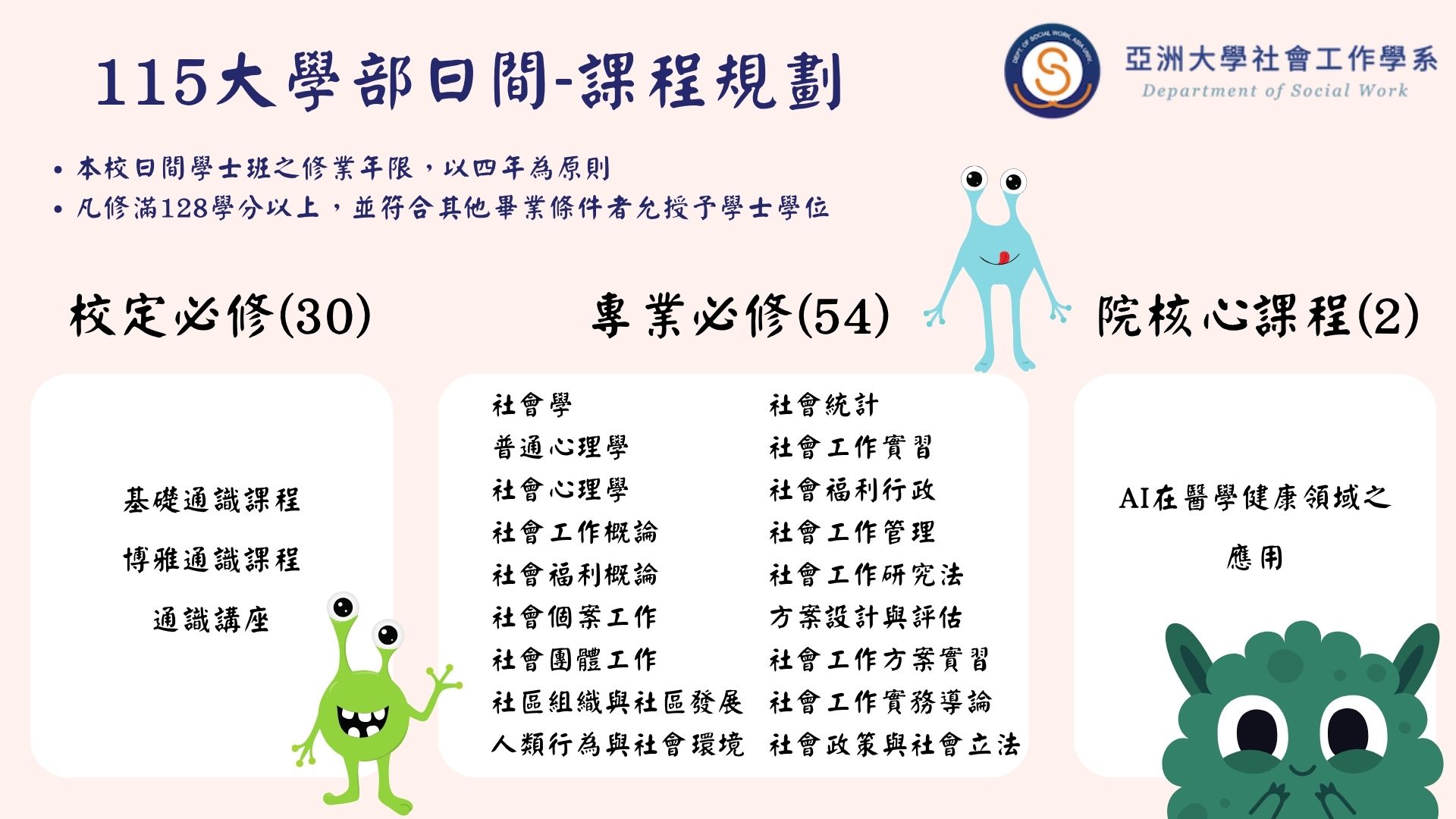 115大學部日間-課程規劃

DEPT. OF SOCIAL WORK, ASIA UNIV.
亞洲大學社會工作學系
Department of Social Work

• 本校日間學士班之修業年限，以四年為原則
• 凡修滿128學分以上，並符合其他畢業條件者允授予學士學位

校定必修(30)

基礎通識課程
博雅通識課程
通識講座

專業必修(54)

社會學
普通心理學
社會心理學
社會工作概論
社會福利概論
社會個案工作
社會團體工作
社區組織與社區發展
人類行為與社會環境

社會統計
社會工作實習
社會福利行政
社會工作管理
社會工作研究法
方案設計與評估
社會工作方案實習
社會工作實務導論
社會政策與社會立法

院核心課程(2)

AI在醫學健康領域之應用